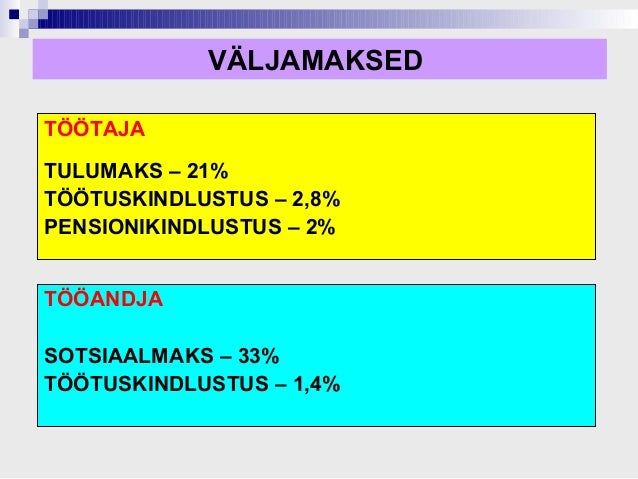 VÄLJAMAKSED

TÖÖTAJA

TULUMAKS – 21%
TÖÖTUSKINDLUSTUS – 2,8%
PENSIONIKINDLUSTUS – 2%

TÖÖANDJA

SOTSIAALMAKS – 33%
TÖÖTUSKINDLUSTUS – 1,4%